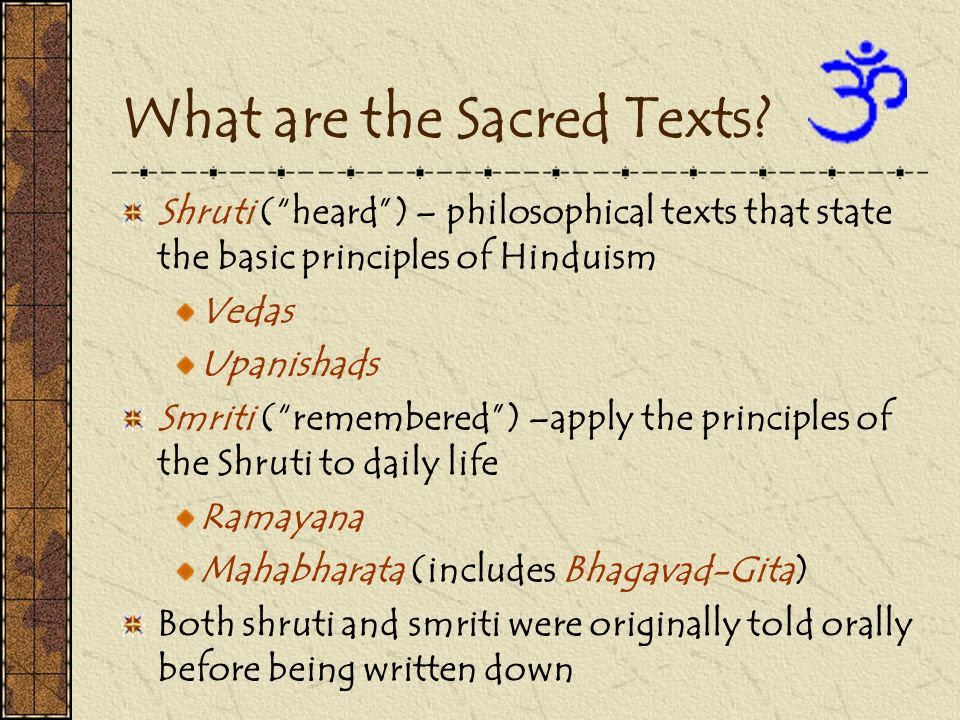 What are the Sacred Texts?

Shruti ("heard") – philosophical texts that state the basic principles of Hinduism

Vedas

Upanishads

Smriti ("remembered") –apply the principles of the Shruti to daily life

Ramayana

Mahabharata (includes Bhagavad-Gita)

Both shruti and smriti were originally told orally before being written down